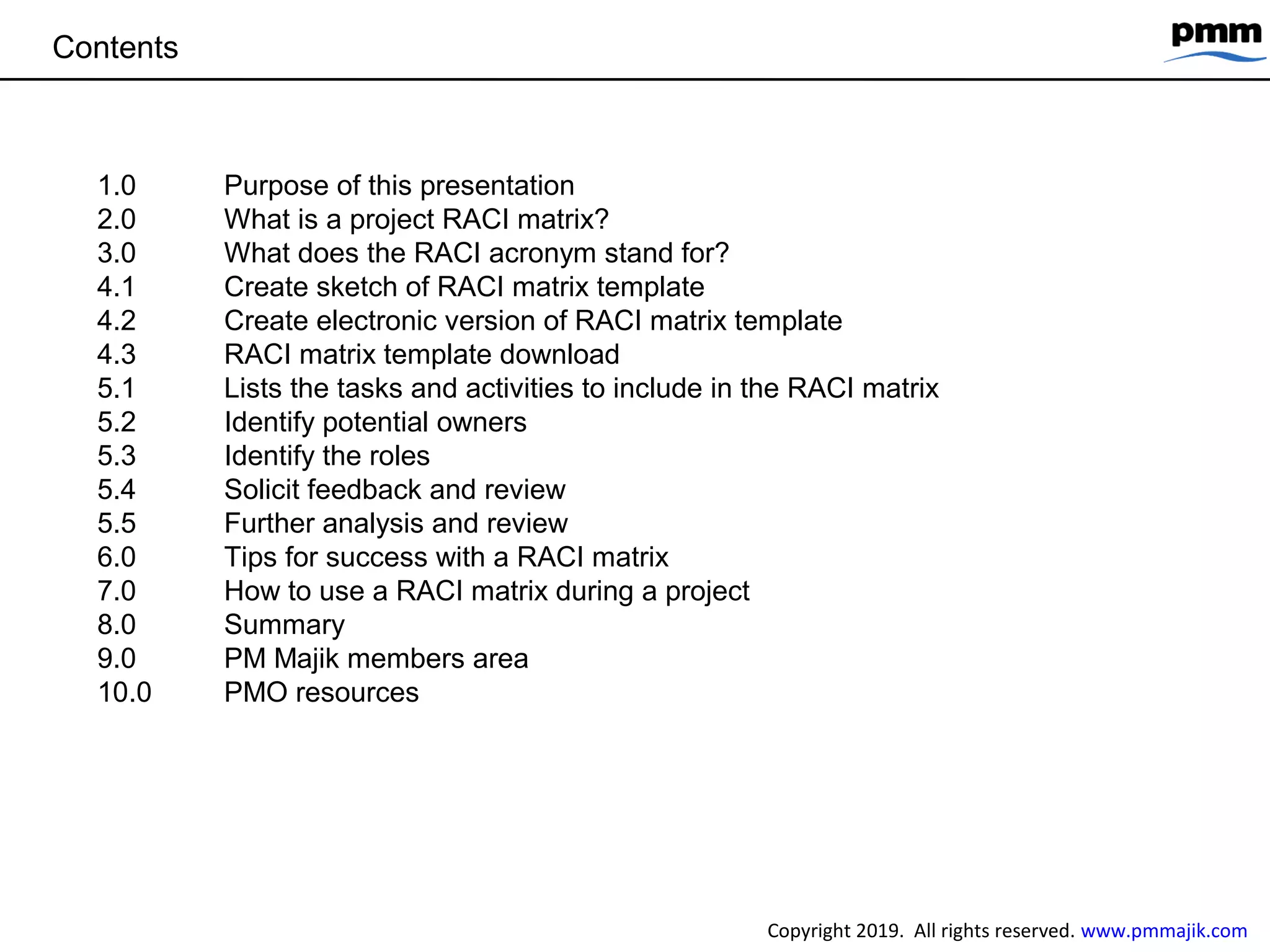 Contents

pmm

1.0 Purpose of this presentation
2.0 What is a project RACI matrix?
3.0 What does the RACI acronym stand for?
4.1 Create sketch of RACI matrix template
4.2 Create electronic version of RACI matrix template
4.3 RACI matrix template download
5.1 Lists the tasks and activities to include in the RACI matrix
5.2 Identify potential owners
5.3 Identify the roles
5.4 Solicit feedback and review
5.5 Further analysis and review
6.0 Tips for success with a RACI matrix
7.0 How to use a RACI matrix during a project
8.0 Summary
9.0 PM Majik members area
10.0 PMO resources

Copyright 2019. All rights reserved. www.pmmajik.com